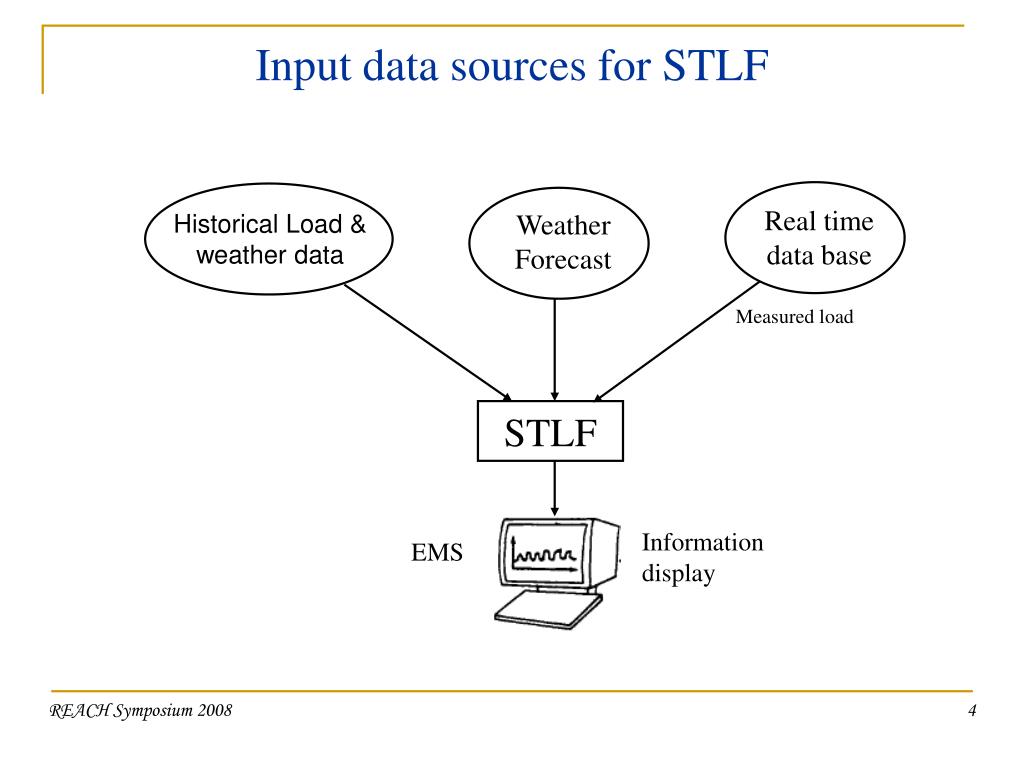 Input data sources for STLF

Historical Load & weather data

Weather Forecast

Real time data base

Measured load

STLF

EMS

Information display

REACH Symposium 2008

4